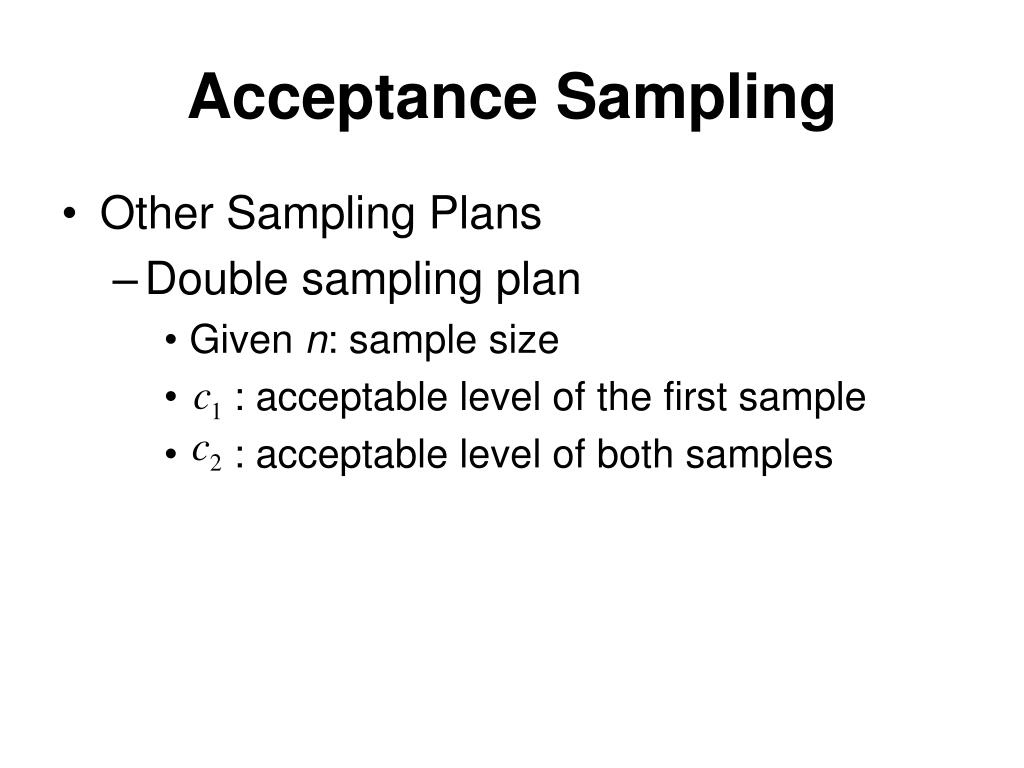 Acceptance Sampling

• Other Sampling Plans
– Double sampling plan
• Given $n$: sample size
• $c_1$ : acceptable level of the first sample
• $c_2$ : acceptable level of both samples